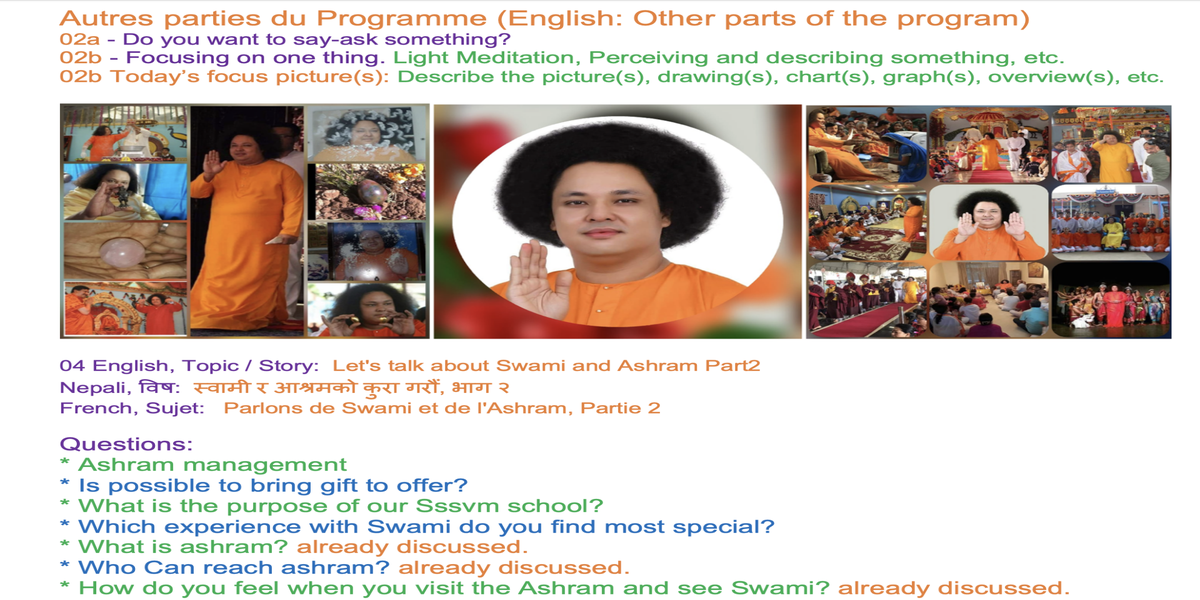 Autres parties du Programme (English: Other parts of the program)
02a - Do you want to say-ask something?
02b - Focusing on one thing. Light Meditation, Perceiving and describing something, etc.
02b Today's focus picture(s): Describe the picture(s), drawing(s), chart(s), graph(s), overview(s), etc.

04 English, Topic / Story: Let's talk about Swami and Ashram Part2
Nepali, विष: स्वामी र आश्रमको कुरा गरौं, भाग २
French, Sujet: Parlons de Swami et de l'Ashram, Partie 2

Questions:
* Ashram management
* Is possible to bring gift to offer?
* What is the purpose of our Sssvm school?
* Which experience with Swami do you find most special?
* What is ashram? already discussed.
* Who Can reach ashram? already discussed.
* How do you feel when you visit the Ashram and see Swami? already discussed.